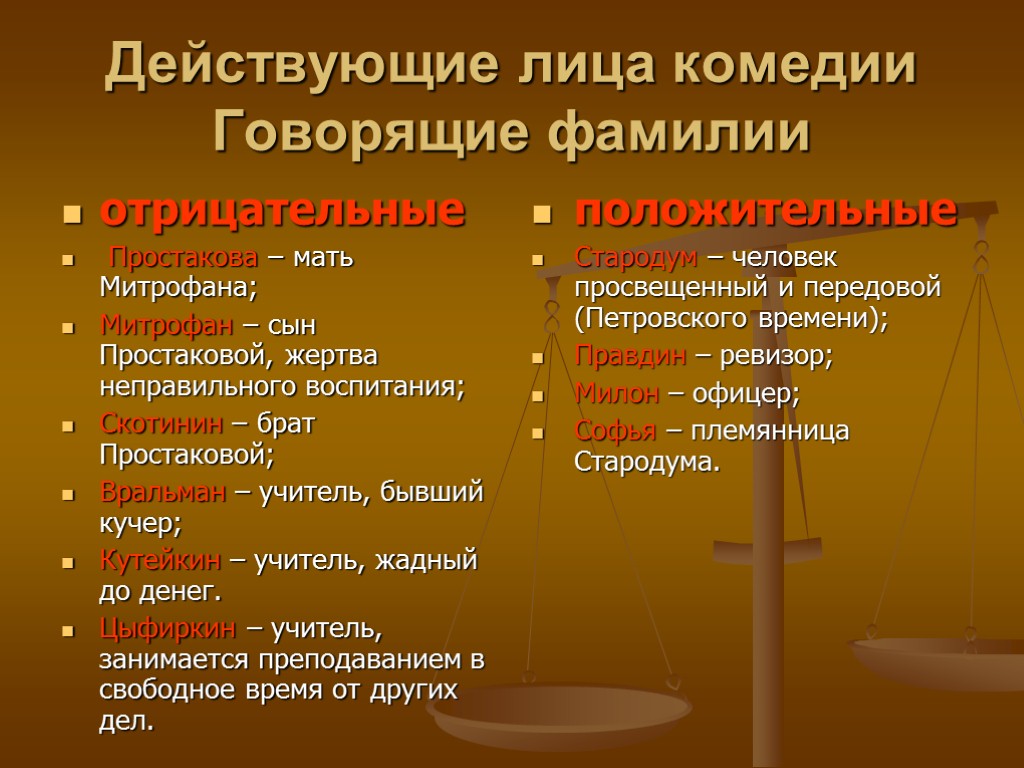 Действующие лица комедии
Говорящие фамилии

отрицательные

Простакова – мать Митрофана;

Митрофан – сын Простаковой, жертва неправильного воспитания;

Скотинин – брат Простаковой;

Вральман – учитель, бывший кучер;

Кутейкин – учитель, жадный до денег.

Цыфиркин – учитель, занимается преподаванием в свободное время от других дел.

положительные

Стародум – человек просвещенный и передовой (Петровского времени);

Правдин – ревизор;

Милон – офицер;

Софья – племянница Стародума.